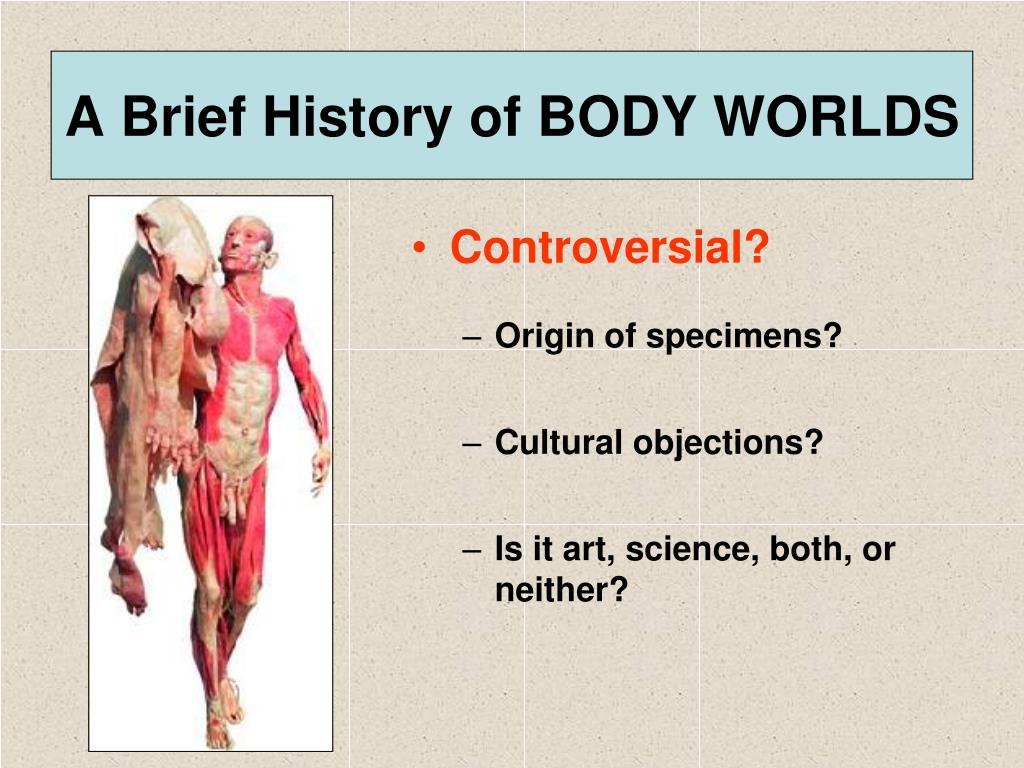 A Brief History of BODY WORLDS

• Controversial?

– Origin of specimens?

– Cultural objections?

– Is it art, science, both, or neither?